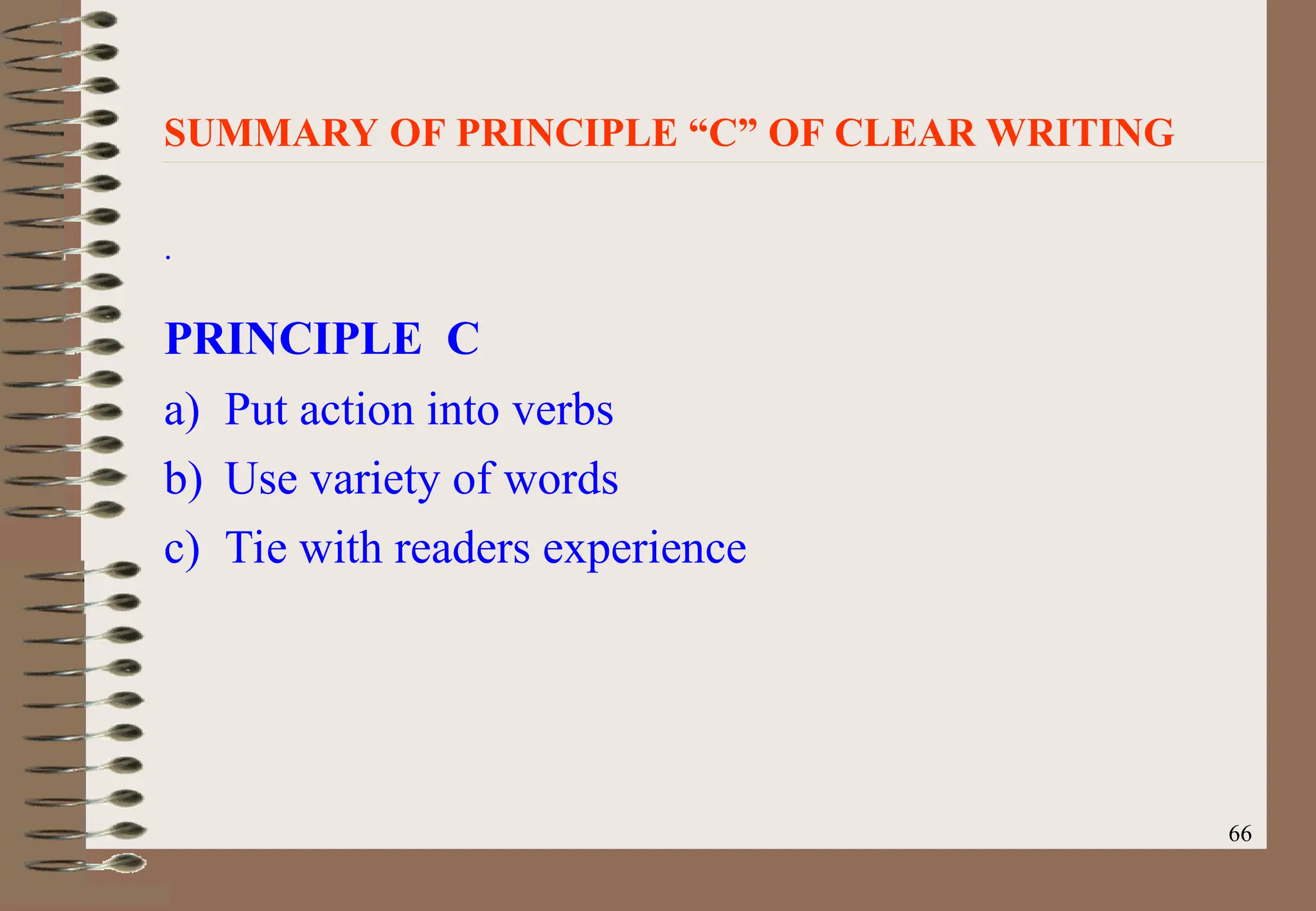 SUMMARY OF PRINCIPLE “C” OF CLEAR WRITING

.

PRINCIPLE C

a) Put action into verbs

b) Use variety of words

c) Tie with readers experience

66